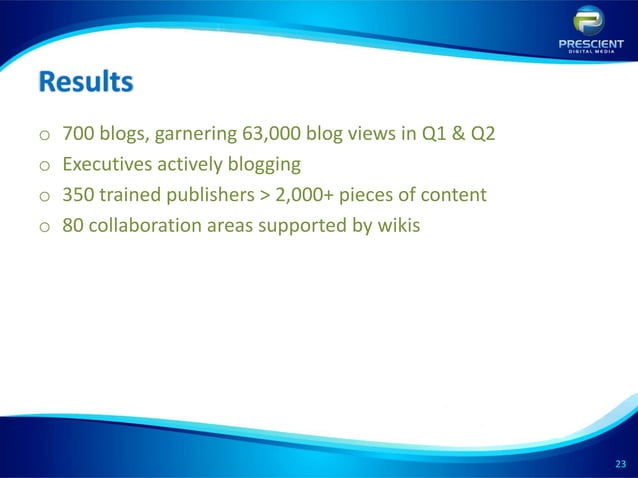 PRESCIENT
DIGITAL MEDIA

Results

o 700 blogs, garnering 63,000 blog views in Q1 & Q2
o Executives actively blogging
o 350 trained publishers > 2,000+ pieces of content
o 80 collaboration areas supported by wikis

23